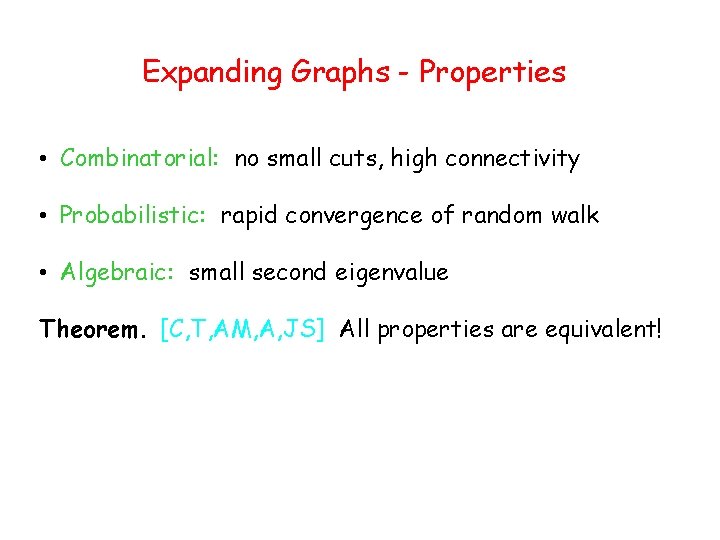 Expanding Graphs - Properties

• Combinatorial: no small cuts, high connectivity

• Probabilistic: rapid convergence of random walk

• Algebraic: small second eigenvalue

Theorem. [C,T,AM,A,JS] All properties are equivalent!